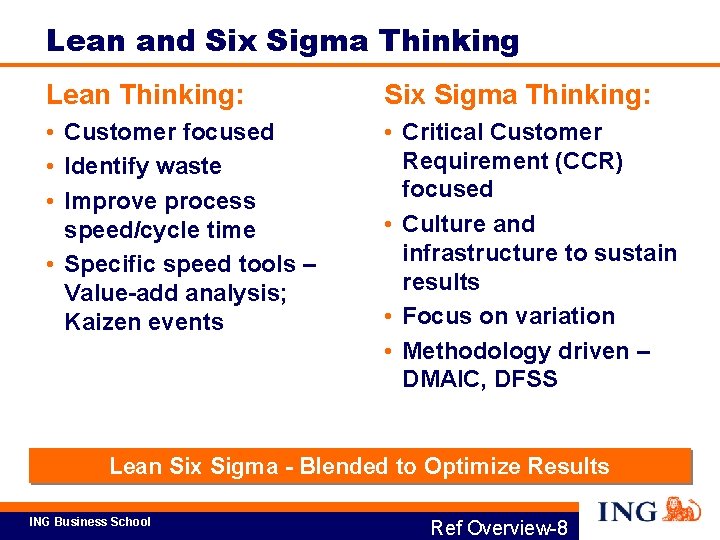 Lean and Six Sigma Thinking

Lean Thinking:

• Customer focused
• Identify waste
• Improve process speed/cycle time
• Specific speed tools – Value-add analysis; Kaizen events

Six Sigma Thinking:

• Critical Customer Requirement (CCR) focused
• Culture and infrastructure to sustain results
• Focus on variation
• Methodology driven – DMAIC, DFSS

Lean Six Sigma - Blended to Optimize Results

ING Business School

Ref Overview-8

ING